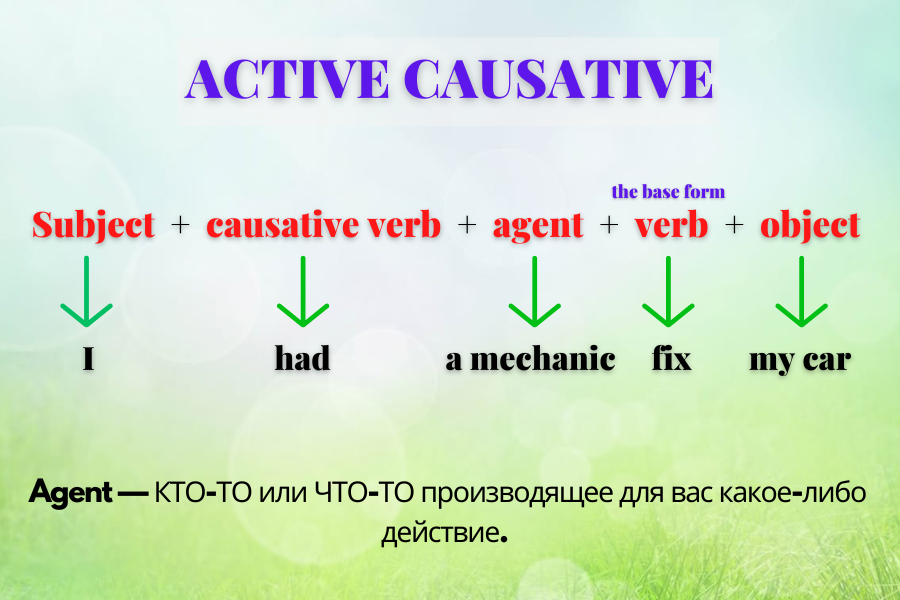 ACTIVE CAUSATIVE

the base form

Subject + causative verb + agent + verb + object

I had a mechanic fix my car

Agent — КТО-ТО или ЧТО-ТО производящее для вас какое-либо действие.